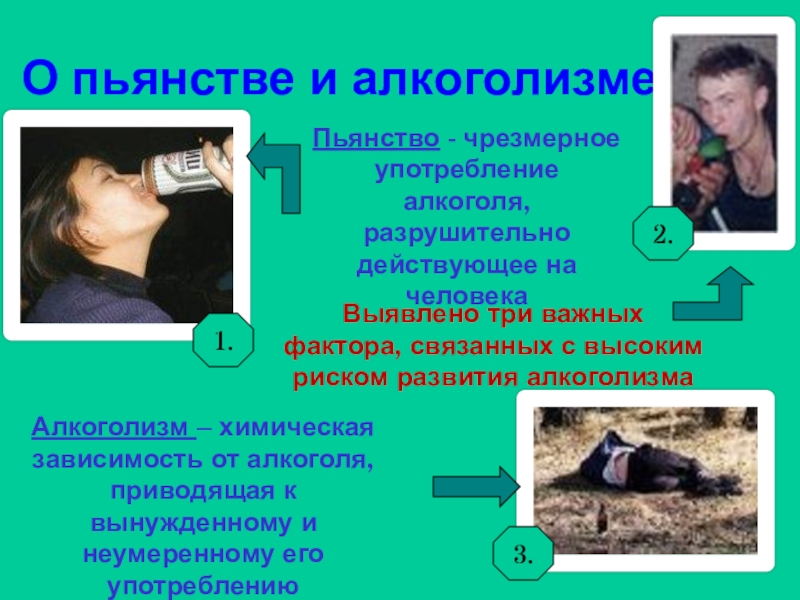 О пьянстве и алкоголизме

Пьянство - чрезмерное употребление алкоголя, разрушительно действующее на человека

2.

1.

Выявлено три важных фактора, связанных с высоким риском развития алкоголизма

Алкоголизм – химическая зависимость от алкоголя, приводящая к вынужденному и неумеренному его употреблению

3.